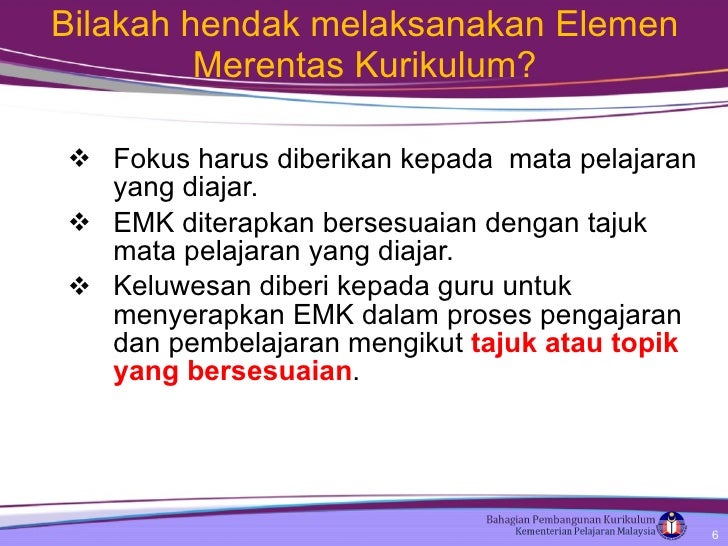 Bilakah hendak melaksanakan Elemen Merentas Kurikulum?

❖ Fokus harus diberikan kepada  mata pelajaran yang diajar.

❖ EMK diterapkan bersesuaian dengan tajuk mata pelajaran yang diajar.

❖ Keluwesan diberi kepada guru untuk menyerapkan EMK dalam proses pengajaran dan pembelajaran mengikut tajuk atau topik yang bersesuaian.

Bahagian Pembangunan Kurikulum
Kementerian Pelajaran Malaysia

6